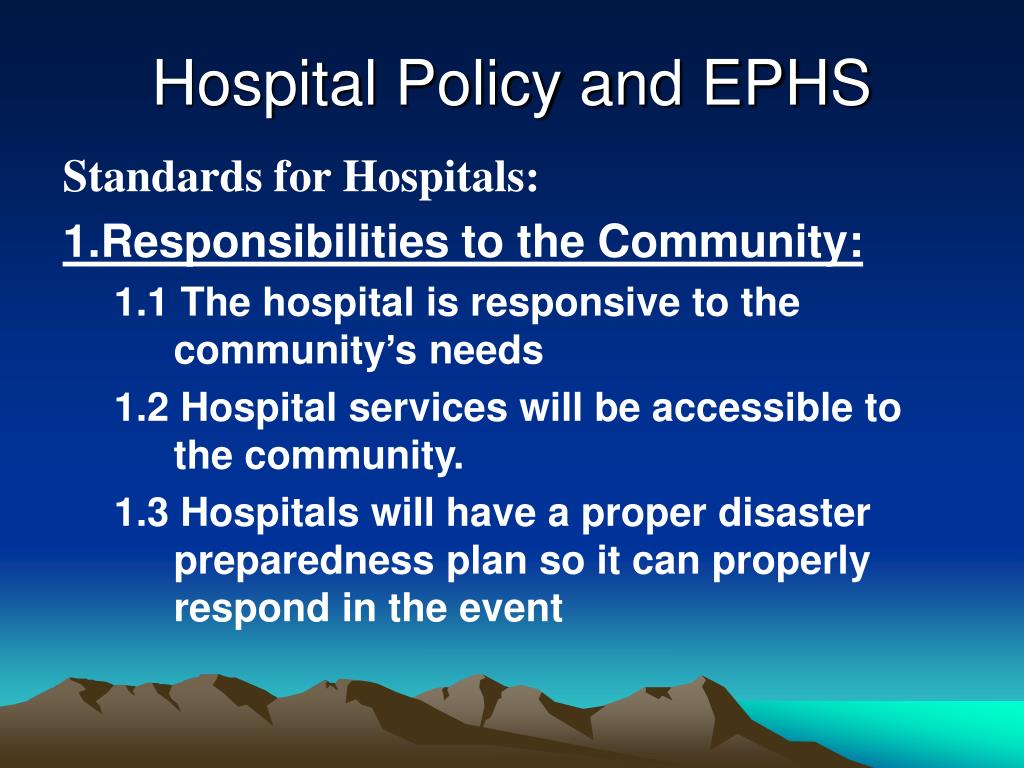 Hospital Policy and EPHS

Standards for Hospitals:

1.Responsibilities to the Community:

1.1 The hospital is responsive to the community’s needs

1.2 Hospital services will be accessible to the community.

1.3 Hospitals will have a proper disaster preparedness plan so it can properly respond in the event